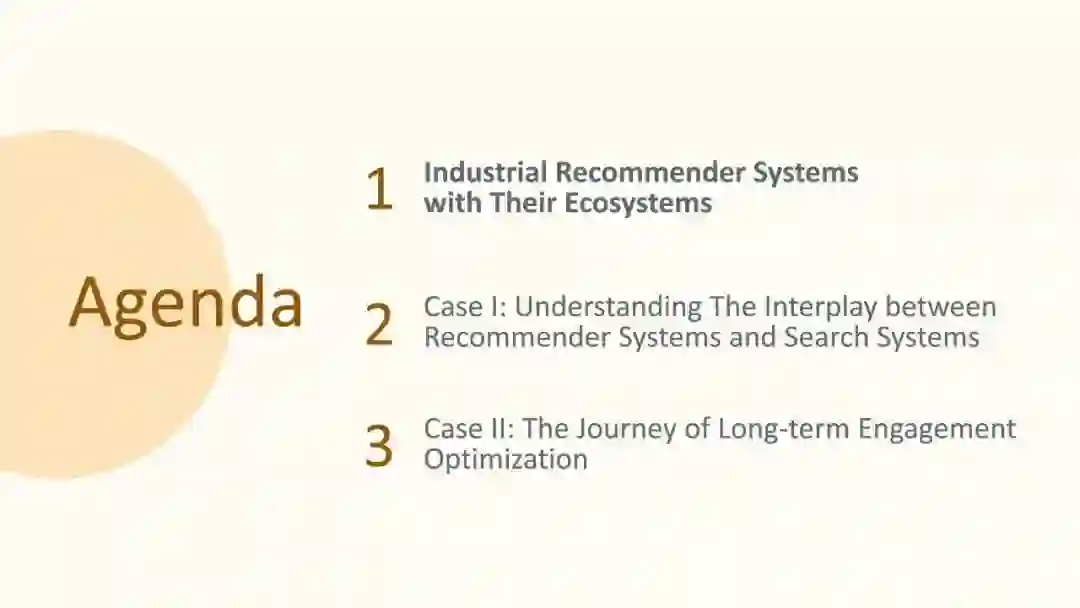 Agenda

1 Industrial Recommender Systems with Their Ecosystems

2 Case I: Understanding The Interplay between Recommender Systems and Search Systems

3 Case II: The Journey of Long-term Engagement Optimization